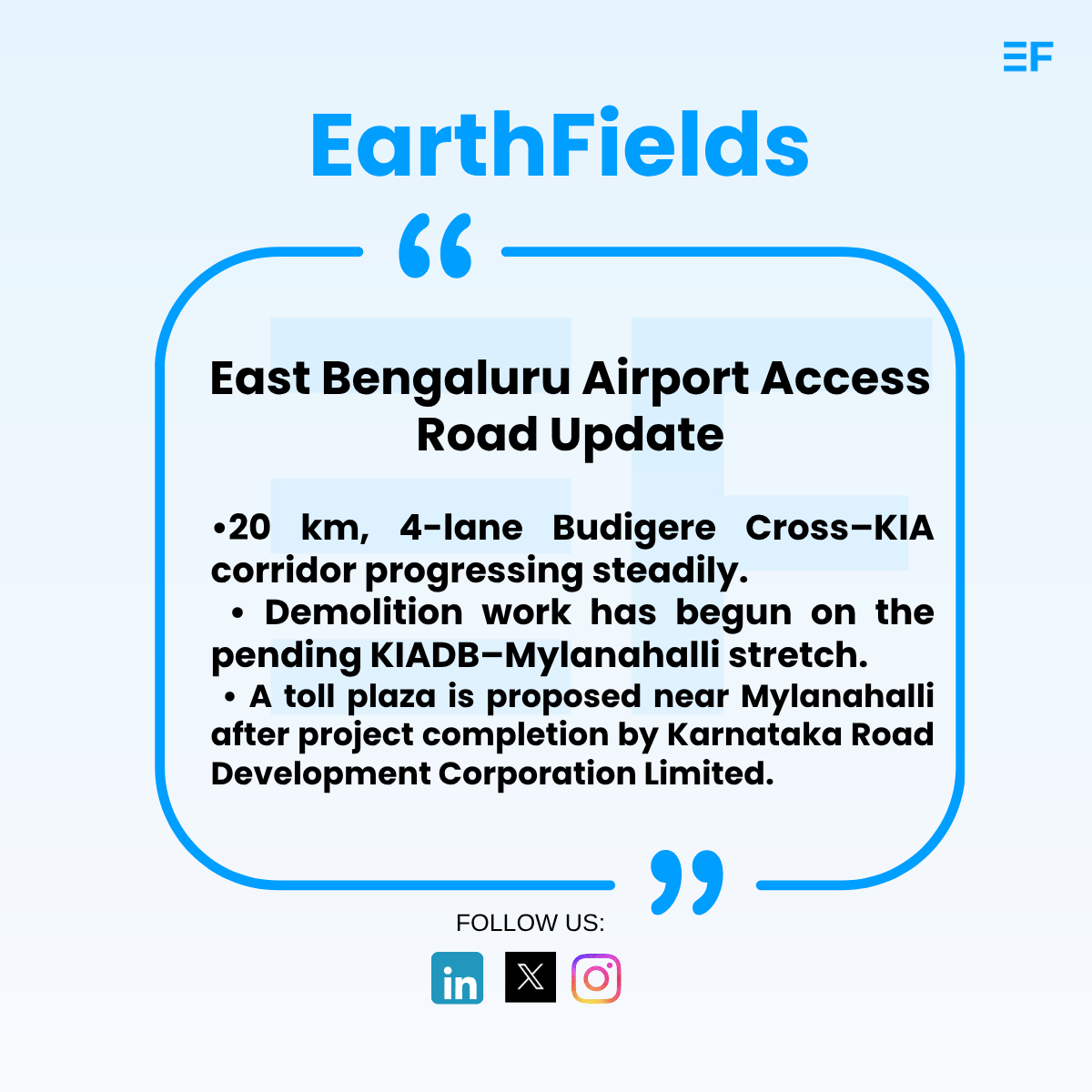 EF

EarthFields

East Bengaluru Airport Access Road Update

•20 km, 4-lane Budigere Cross–KIA corridor progressing steadily.
• Demolition work has begun on the pending KIADB–Mylanahalli stretch.
• A toll plaza is proposed near Mylanahalli after project completion by Karnataka Road Development Corporation Limited.

FOLLOW US:

in